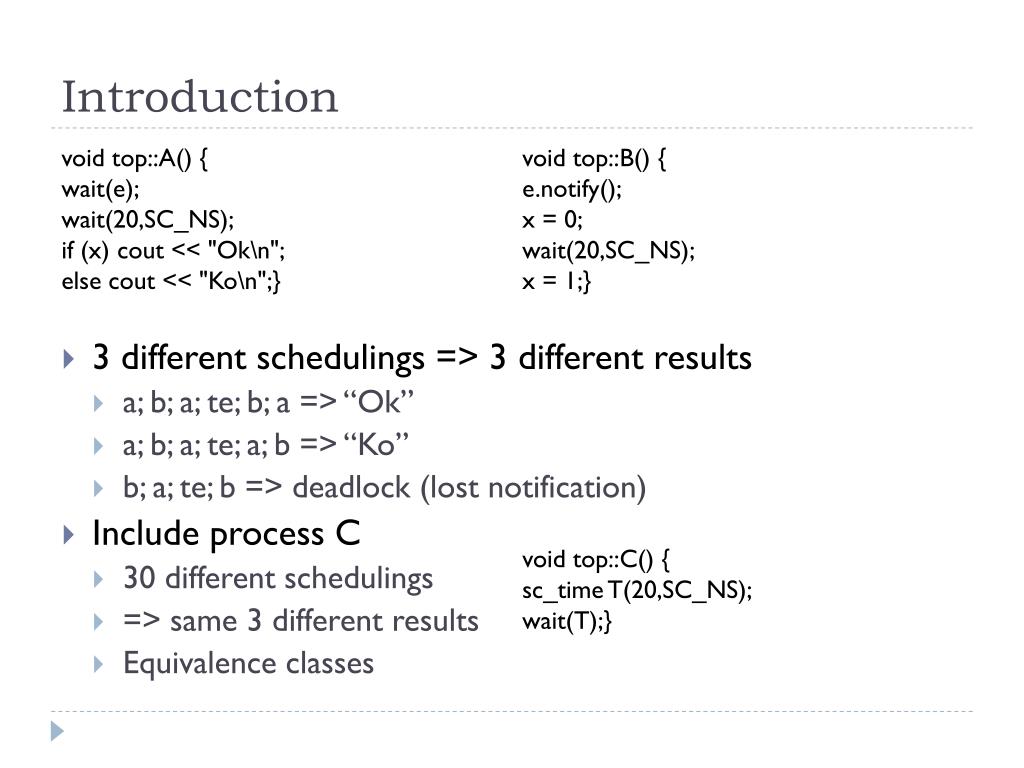 Introduction

void top::A() {
wait(e);
wait(20,SC_NS);
if (x) cout << "Ok\n";
else cout << "Ko\n";}

void top::B() {
e.notify();
x = 0;
wait(20,SC_NS);
x = 1;}

3 different schedulings => 3 different results
a; b; a; te; b; a => “Ok”
a; b; a; te; a; b => “Ko”
b; a; te; b => deadlock (lost notification)
Include process C
30 different schedulings
=> same 3 different results
Equivalence classes

void top::C() {
sc_time T(20,SC_NS);
wait(T);}